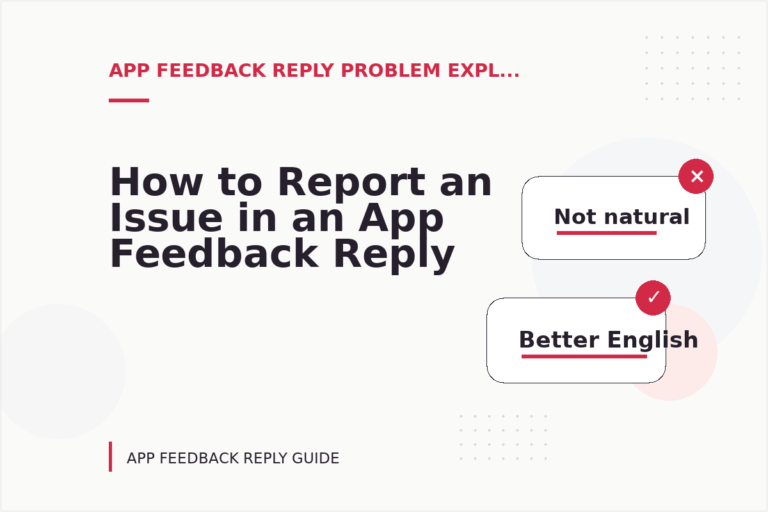 APP FEEDBACK REPLY PROBLEM EXPL...

How to Report an Issue in an App Feedback Reply

Not natural

Better English

APP FEEDBACK REPLY GUIDE